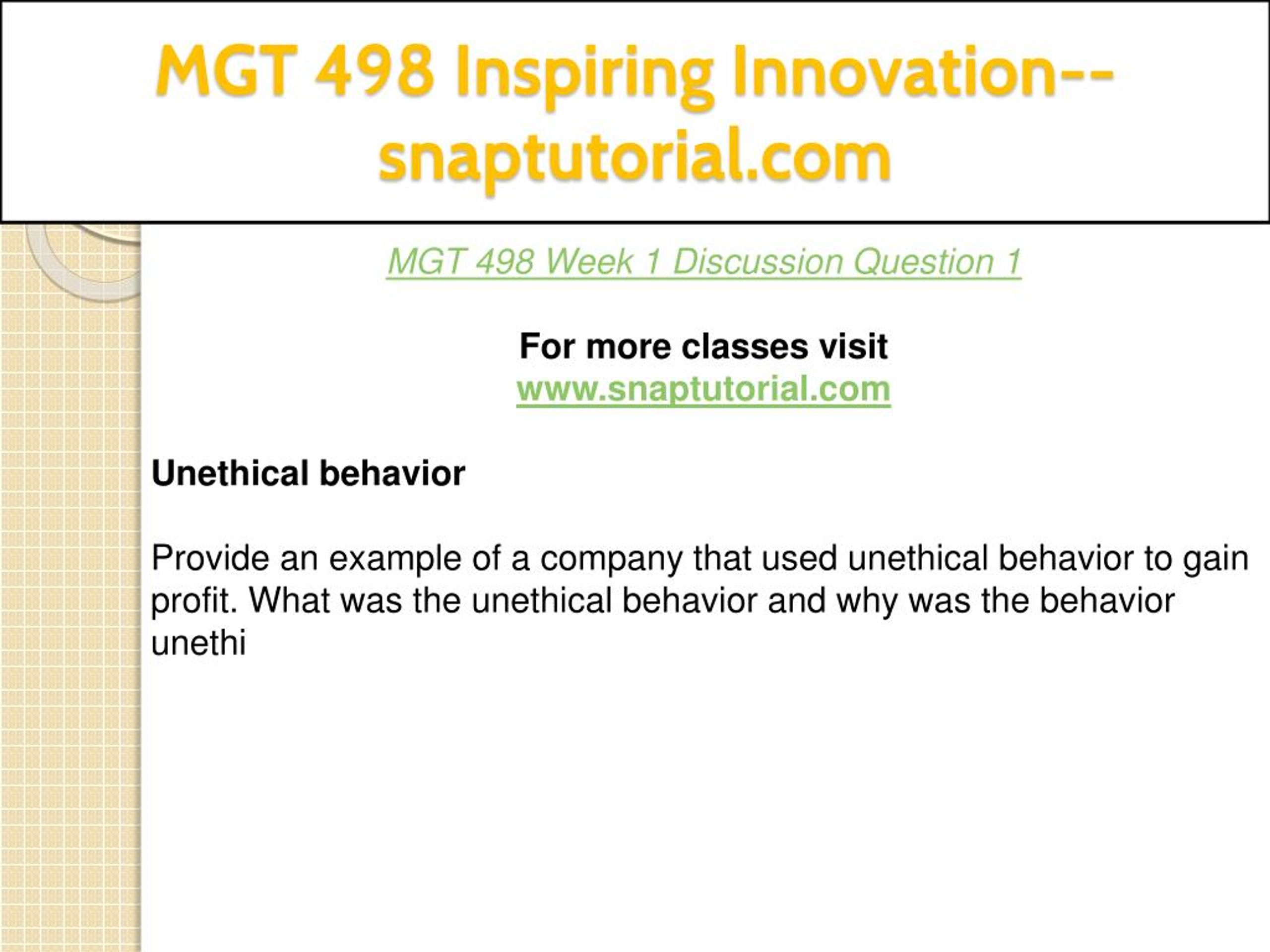 MGT 498 Inspiring Innovation--snaptutorial.com

MGT 498 Week 1 Discussion Question 1

For more classes visit
www.snaptutorial.com

Unethical behavior

Provide an example of a company that used unethical behavior to gain profit. What was the unethical behavior and why was the behavior unethi